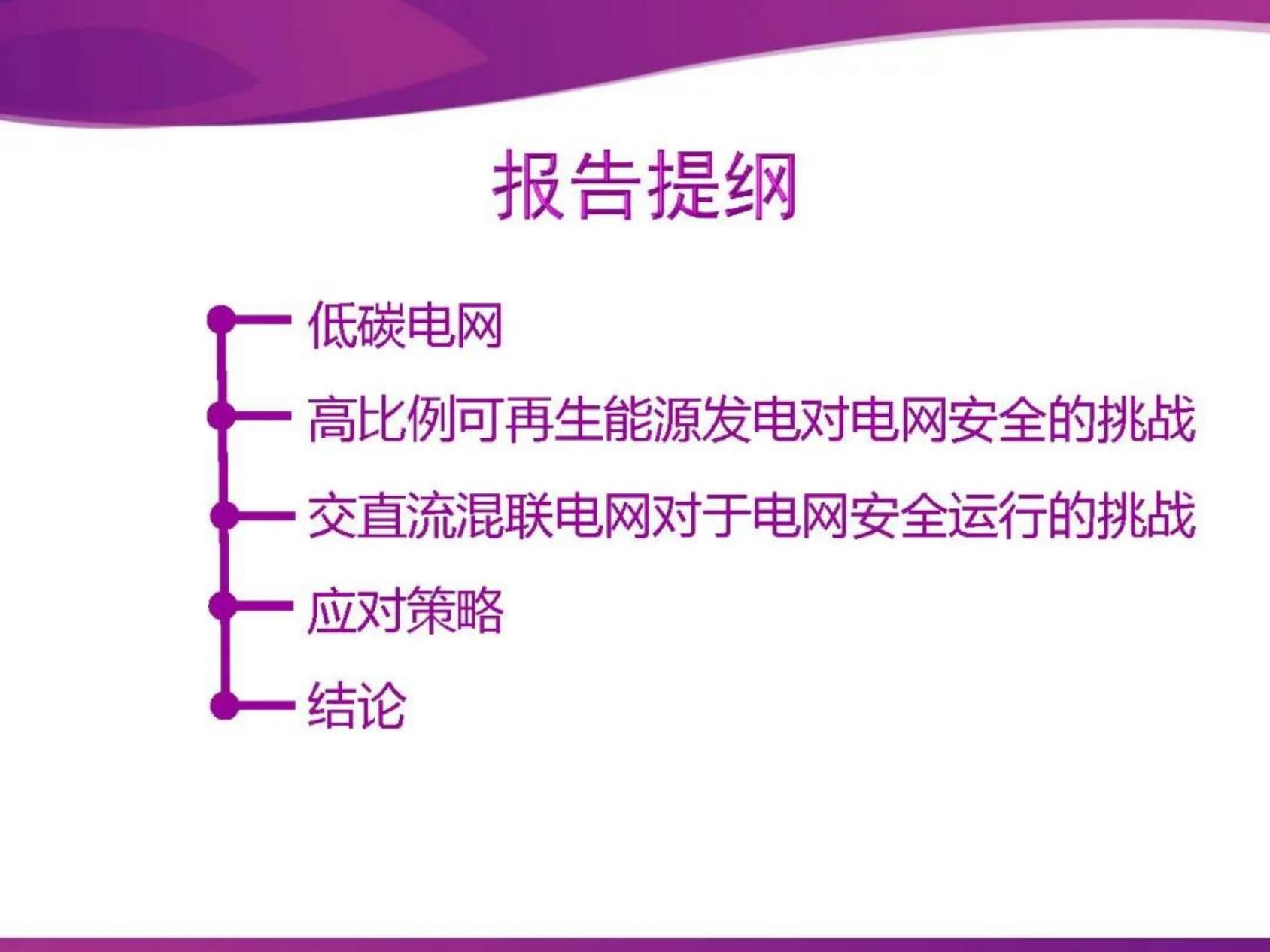 报告提纲

低碳电网

高比例可再生能源发电对电网安全的挑战

交直流混联电网对于电网安全运行的挑战

应对策略

结论